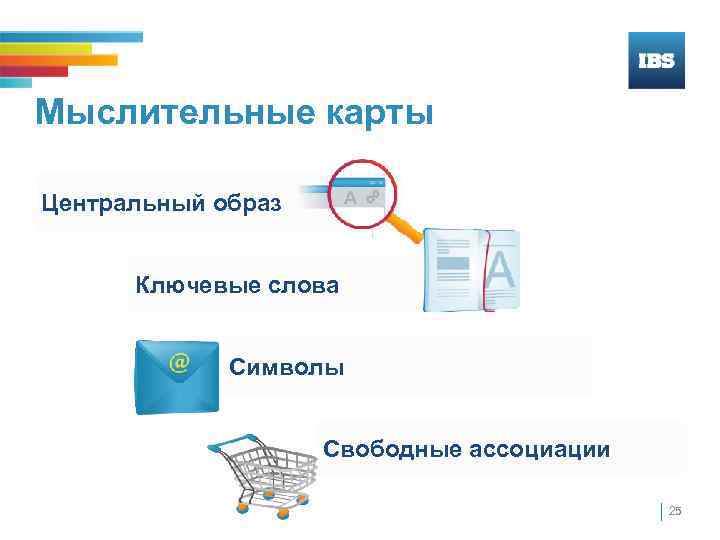 IBS

Мыслительные карты

Центральный образ

A

Ключевые слова

A

@

Символы

Свободные ассоциации

25